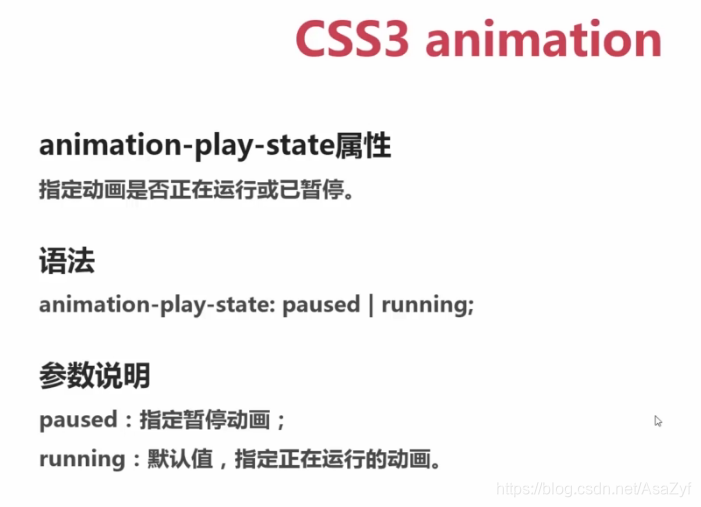 CSS3 animation

animation-play-state属性

指定动画是否正在运行或已暂停。

语法

animation-play-state: paused | running;

参数说明

paused：指定暂停动画；

running：默认值，指定正在运行的动画。

https://blog.csdn.net/AsaZyf